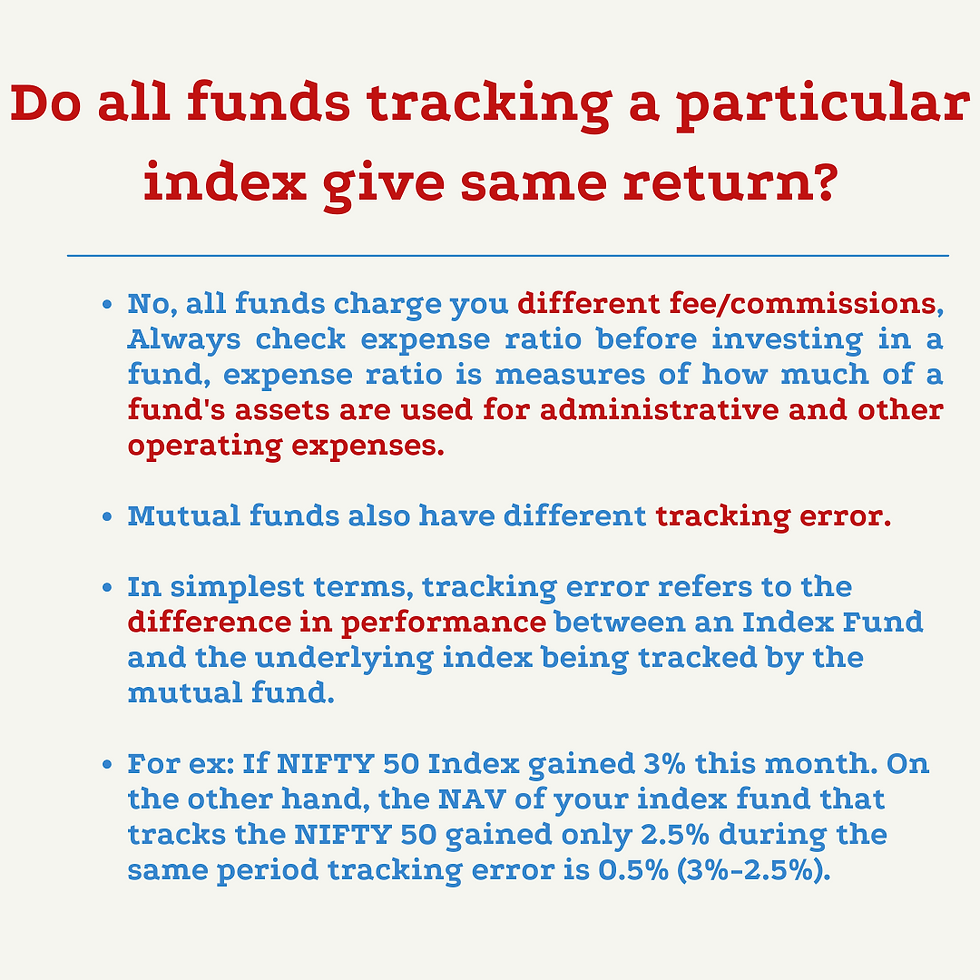 Do all funds tracking a particular index give same return?

• No, all funds charge you different fee/commissions, Always check expense ratio before investing in a fund, expense ratio is measures of how much of a fund's assets are used for administrative and other operating expenses.

• Mutual funds also have different tracking error.

• In simplest terms, tracking error refers to the difference in performance between an Index Fund and the underlying index being tracked by the mutual fund.

• For ex: If NIFTY 50 Index gained 3% this month. On the other hand, the NAV of your index fund that tracks the NIFTY 50 gained only 2.5% during the same period tracking error is 0.5% (3%-2.5%).